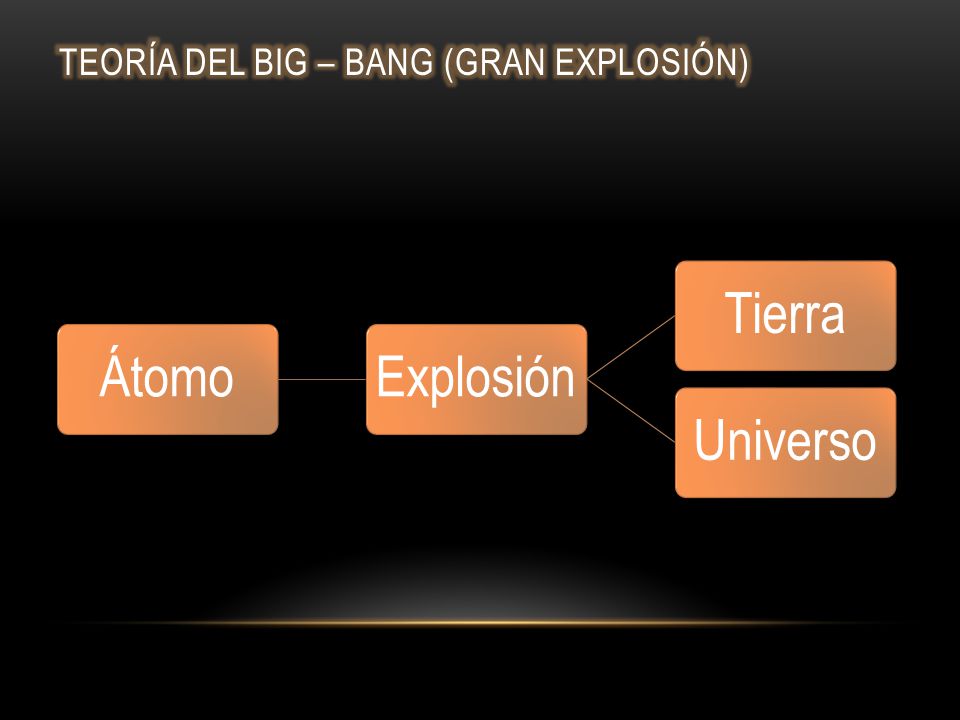 TEORÍA DEL BIG – BANG (GRAN EXPLOSIÓN)

Átomo

Explosión

Tierra

Universo